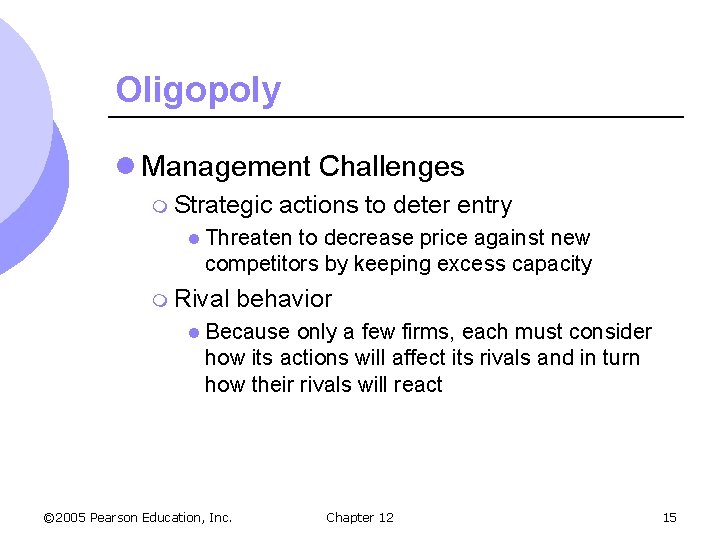 Oligopoly

Management Challenges

Strategic actions to deter entry

Threaten to decrease price against new competitors by keeping excess capacity

Rival behavior

Because only a few firms, each must consider how its actions will affect its rivals and in turn how their rivals will react

©2005 Pearson Education, Inc. Chapter 12 15